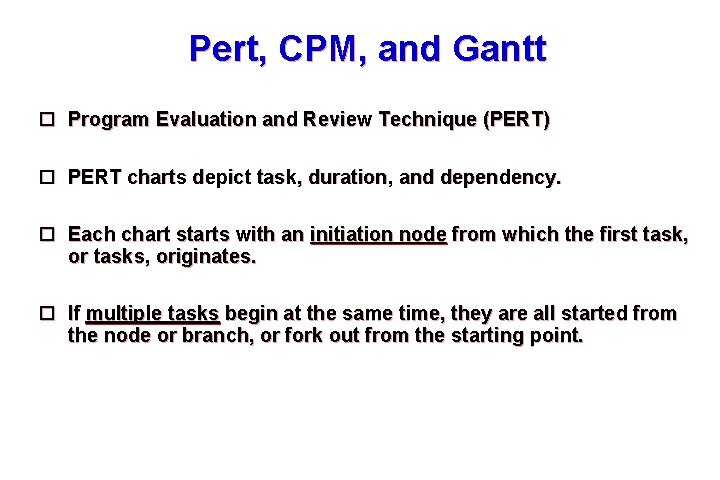 Pert, CPM, and Gantt

☐ Program Evaluation and Review Technique (PERT)

☐ PERT charts depict task, duration, and dependency.

☐ Each chart starts with an initiation node from which the first task, or tasks, originates.

☐ If multiple tasks begin at the same time, they are all started from the node or branch, or fork out from the starting point.